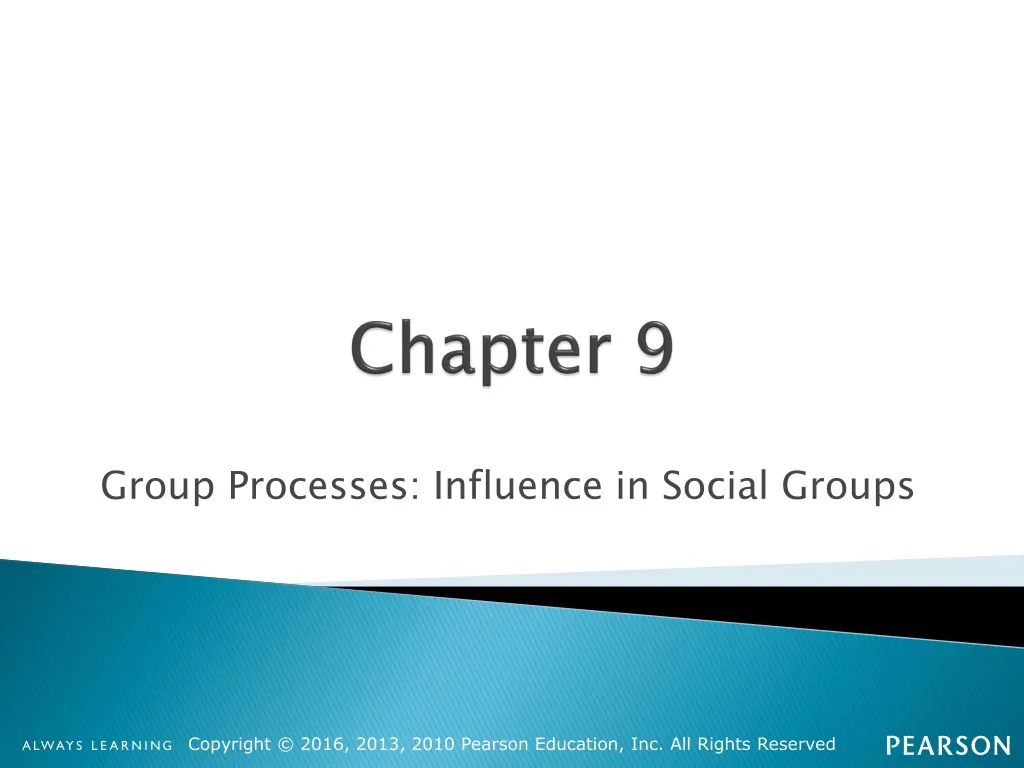 Chapter 9

Group Processes: Influence in Social Groups

ALWAYS LEARNING Copyright © 2016, 2013, 2010 Pearson Education, Inc. All Rights Reserved PEARSON